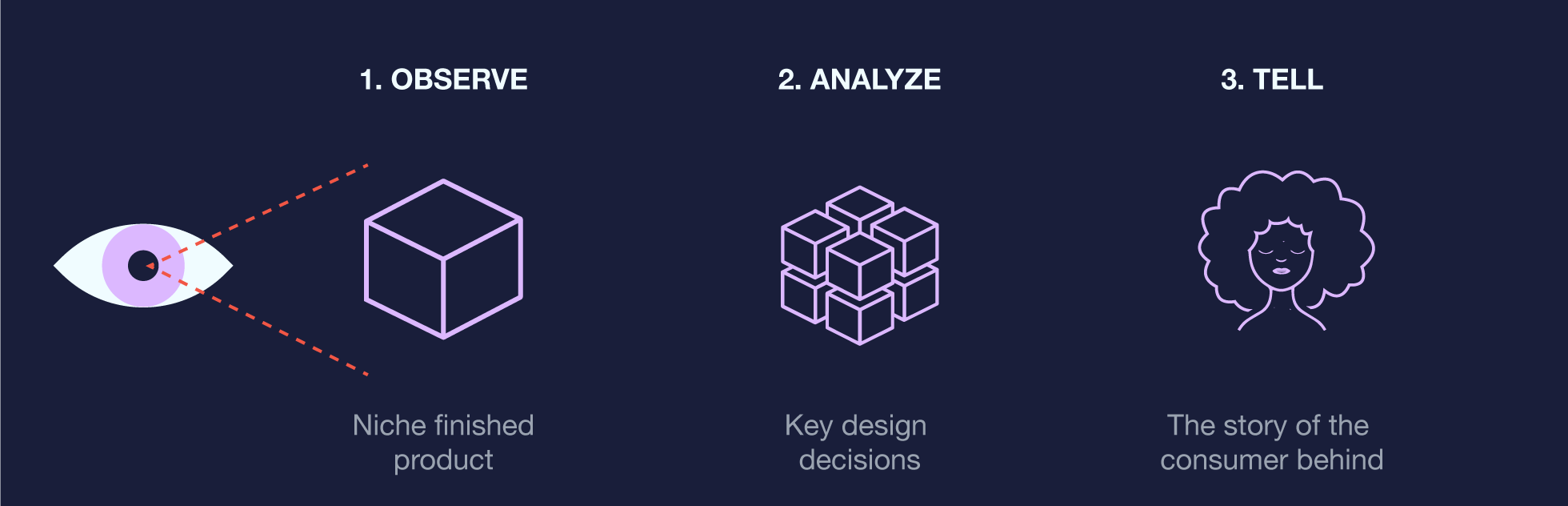 1. OBSERVE

Niche finished product

2. ANALYZE

Key design decisions

3. TELL

The story of the consumer behind